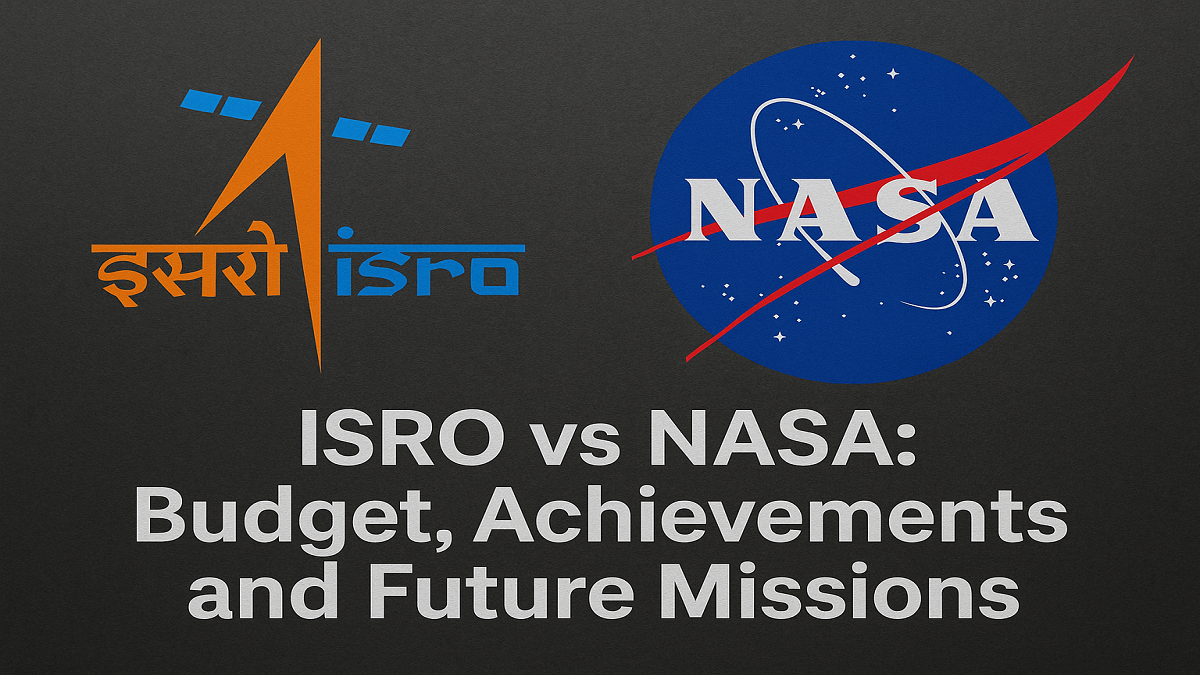 इसरो isro

NASA

ISRO vs NASA: Budget, Achievements and Future Missions